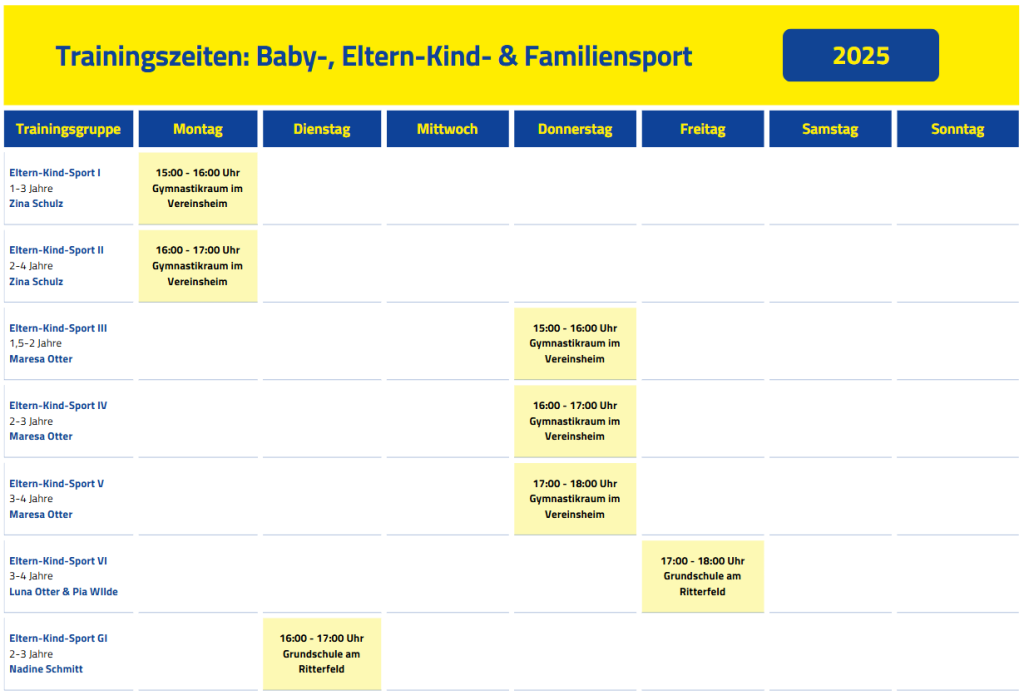 Trainingszeiten: Baby-, Eltern-Kind- & Familiensport

2025

| Trainingsgruppe | Montag | Dienstag | Mittwoch | Donnerstag | Freitag | Samstag | Sonntag |
|---|---|---|---|---|---|---|---|
| Eltern-Kind-Sport I 1-3 Jahre Zina Schulz | 15:00 - 16:00 Uhr Gymnastikraum im Vereinsheim | | | | | | |
| Eltern-Kind-Sport II 2-4 Jahre Zina Schulz | 16:00 - 17:00 Uhr Gymnastikraum im Vereinsheim | | | | | | |
| Eltern-Kind-Sport III 1,5-2 Jahre Maresa Otter | | | | 15:00 - 16:00 Uhr Gymnastikraum im Vereinsheim | | | |
| Eltern-Kind-Sport IV 2-3 Jahre Maresa Otter | | | | 16:00 - 17:00 Uhr Gymnastikraum im Vereinsheim | | | |
| Eltern-Kind-Sport V 3-4 Jahre Maresa Otter | | | | 17:00 - 18:00 Uhr Gymnastikraum im Vereinsheim | | | |
| Eltern-Kind-Sport VI 3-4 Jahre Luna Otter & Pia Wilde | | | | | 17:00 - 18:00 Uhr Grundschule am Ritterfeld | | |
| Eltern-Kind-Sport GI 2-3 Jahre Nadine Schmitt | | 16:00 - 17:00 Uhr Grundschule am Ritterfeld | | | | | |